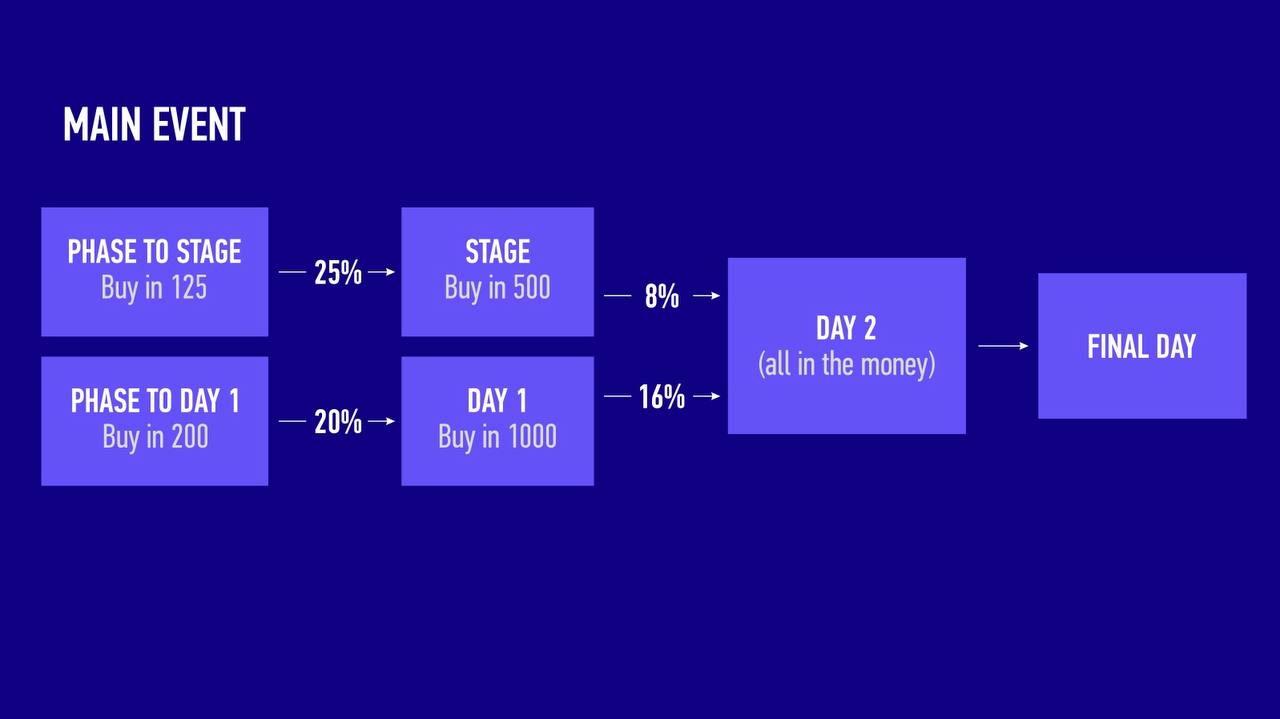 MAIN EVENT

PHASE TO STAGE
Buy in 125

25%

STAGE
Buy in 500

8%

PHASE TO DAY 1
Buy in 200

20%

DAY 1
Buy in 1000

16%

DAY 2
(all in the money)

FINAL DAY